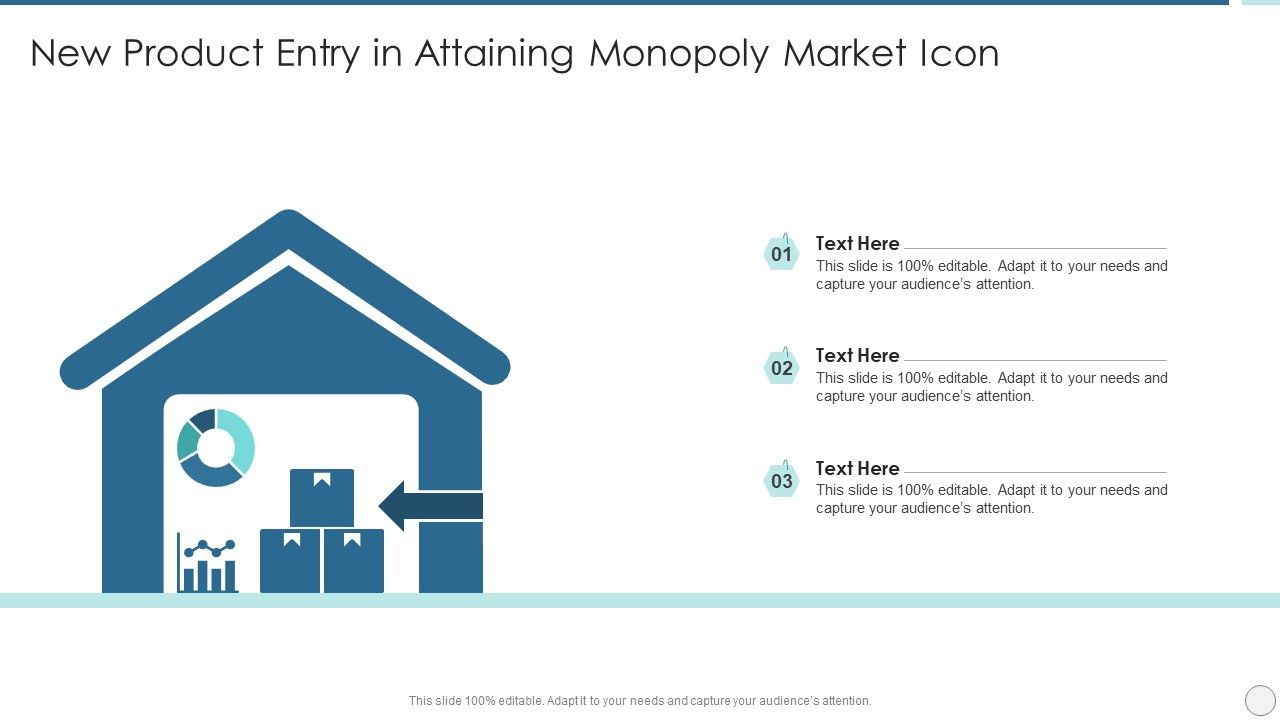 New Product Entry in Attaining Monopoly Market Icon

01
Text Here
This slide is 100% editable. Adapt it to your needs and capture your audience's attention.

02
Text Here
This slide is 100% editable. Adapt it to your needs and capture your audience's attention.

03
Text Here
This slide is 100% editable. Adapt it to your needs and capture your audience's attention.

This slide 100% editable. Adapt it to your needs and capture your audience's attention.